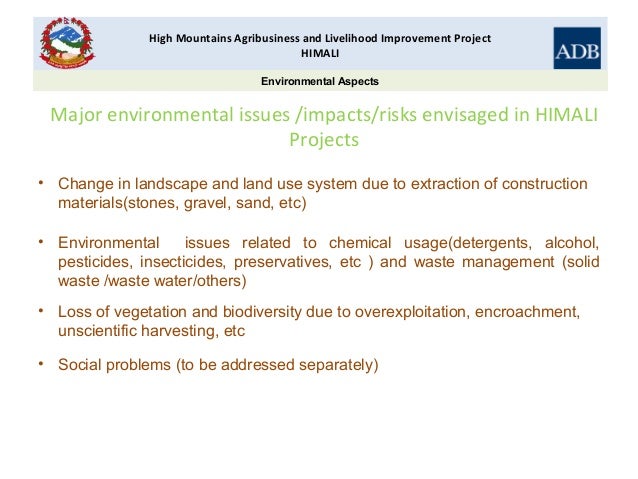 High Mountains Agribusiness and Livelihood Improvement Project
HIMALI

ADB

Environmental Aspects

Major environmental issues /impacts/risks envisaged in HIMALI Projects

• Change in landscape and land use system due to extraction of construction materials(stones, gravel, sand, etc)

• Environmental issues related to chemical usage(detergents, alcohol, pesticides, insecticides, preservatives, etc ) and waste management (solid waste /waste water/others)

• Loss of vegetation and biodiversity due to overexploitation, encroachment, unscientific harvesting, etc

• Social problems (to be addressed separately)